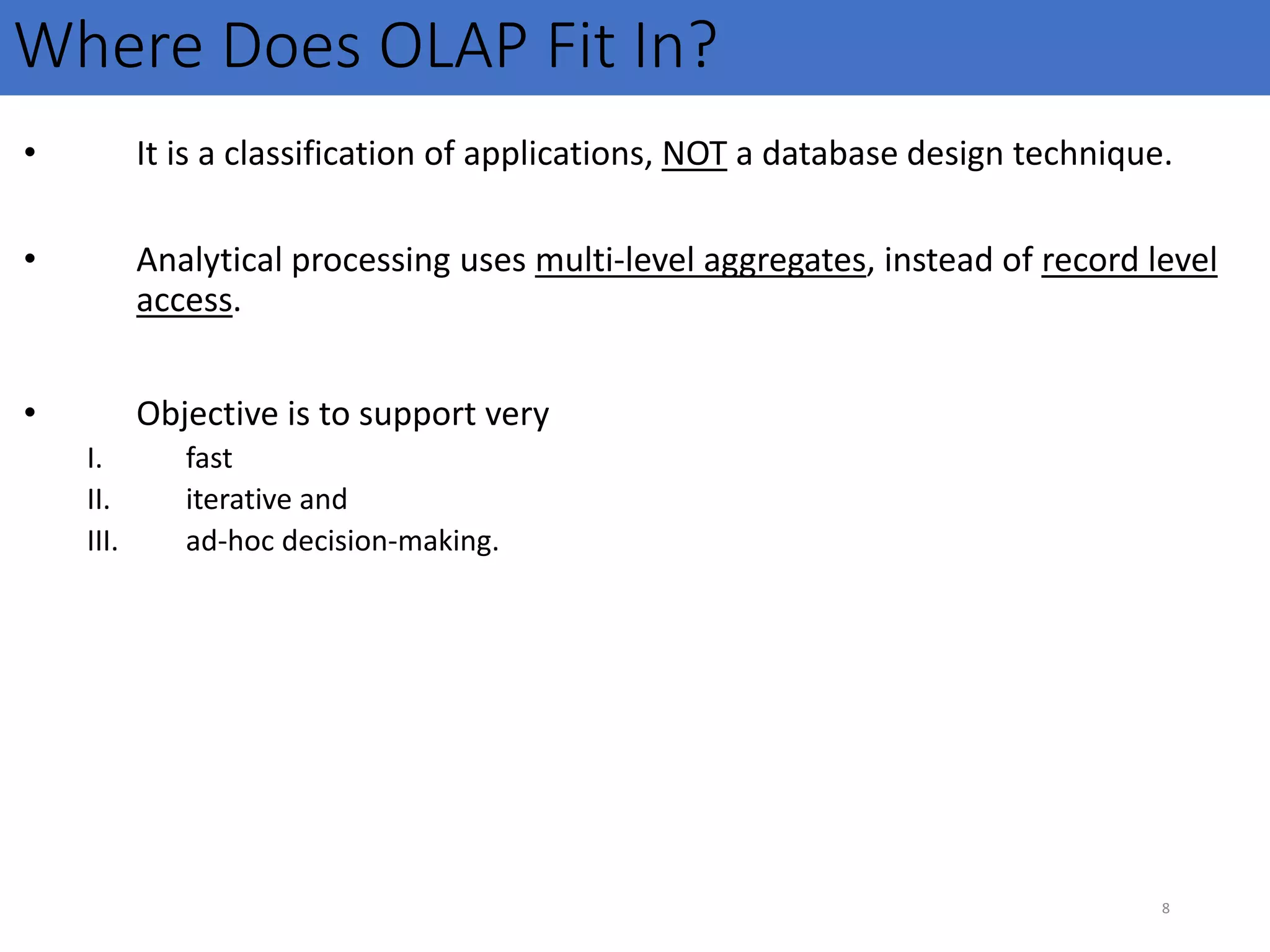 Where Does OLAP Fit In?

• It is a classification of applications, NOT a database design technique.

• Analytical processing uses multi-level aggregates, instead of record level access.

• Objective is to support very
I. fast
II. iterative and
III. ad-hoc decision-making.

8